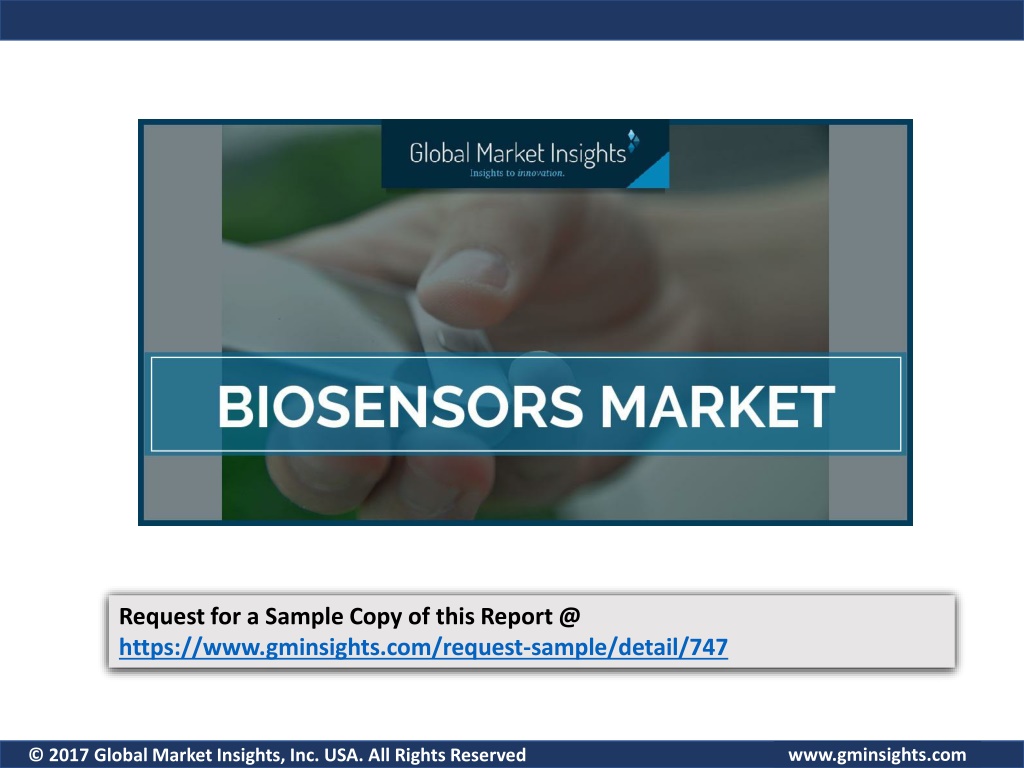 Global Market Insights
Insights to innovation.

BIOSENSORS MARKET

Request for a Sample Copy of this Report @
https://www.gminsights.com/request-sample/detail/747

© 2017 Global Market Insights, Inc. USA. All Rights Reserved

www.gminsights.com